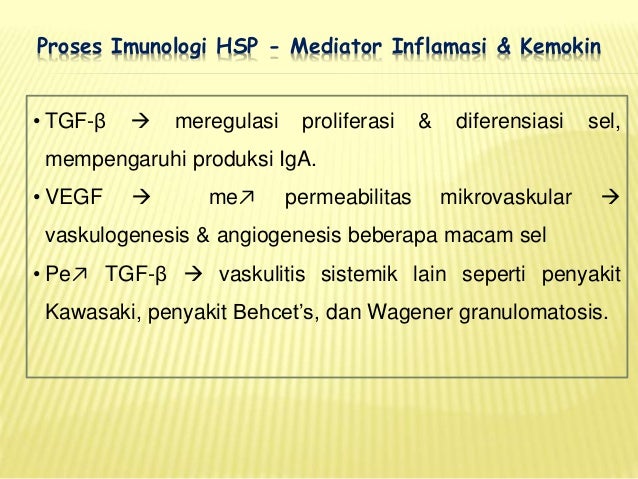 Proses Imunologi HSP - Mediator Inflamasi & Kemokin

• TGF-β → meregulasi proliferasi & diferensiasi sel, mempengaruhi produksi IgA.

• VEGF → me↗ permeabilitas mikrovaskular → vaskulogenesis & angiogenesis beberapa macam sel

• Pe↗ TGF-β → vaskulitis sistemik lain seperti penyakit Kawasaki, penyakit Behcet's, dan Wagener granulomatosis.